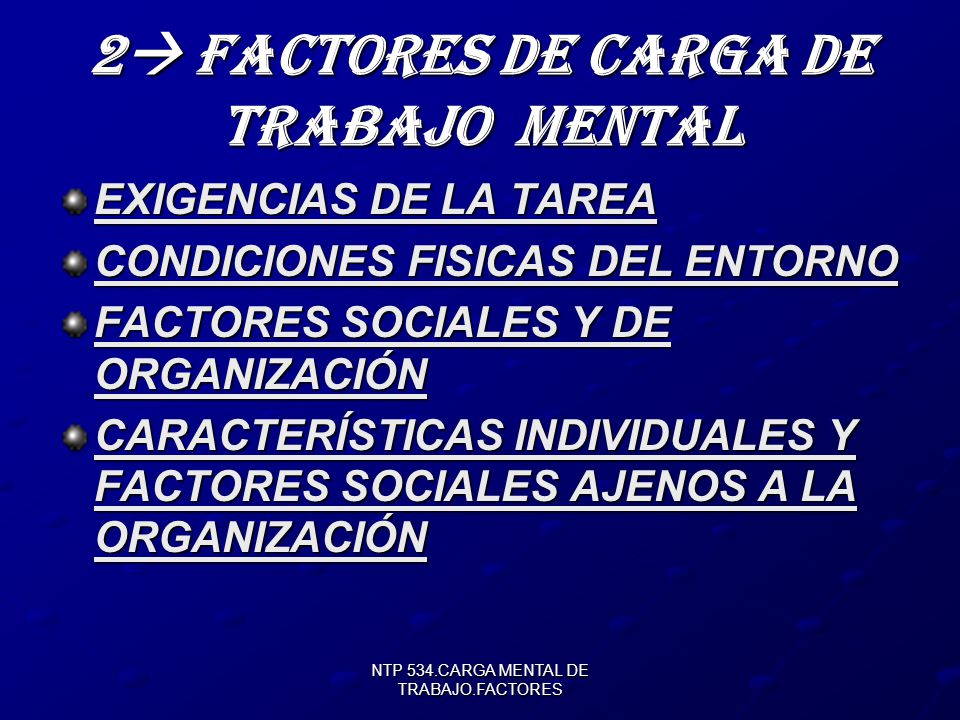 2→ FACTORES DE CARGA DE TRABAJO MENTAL

EXIGENCIAS DE LA TAREA

CONDICIONES FISICAS DEL ENTORNO

FACTORES SOCIALES Y DE ORGANIZACIÓN

CARACTERÍSTICAS INDIVIDUALES Y FACTORES SOCIALES AJENOS A LA ORGANIZACIÓN

NTP 534.CARGA MENTAL DE TRABAJO.FACTORES